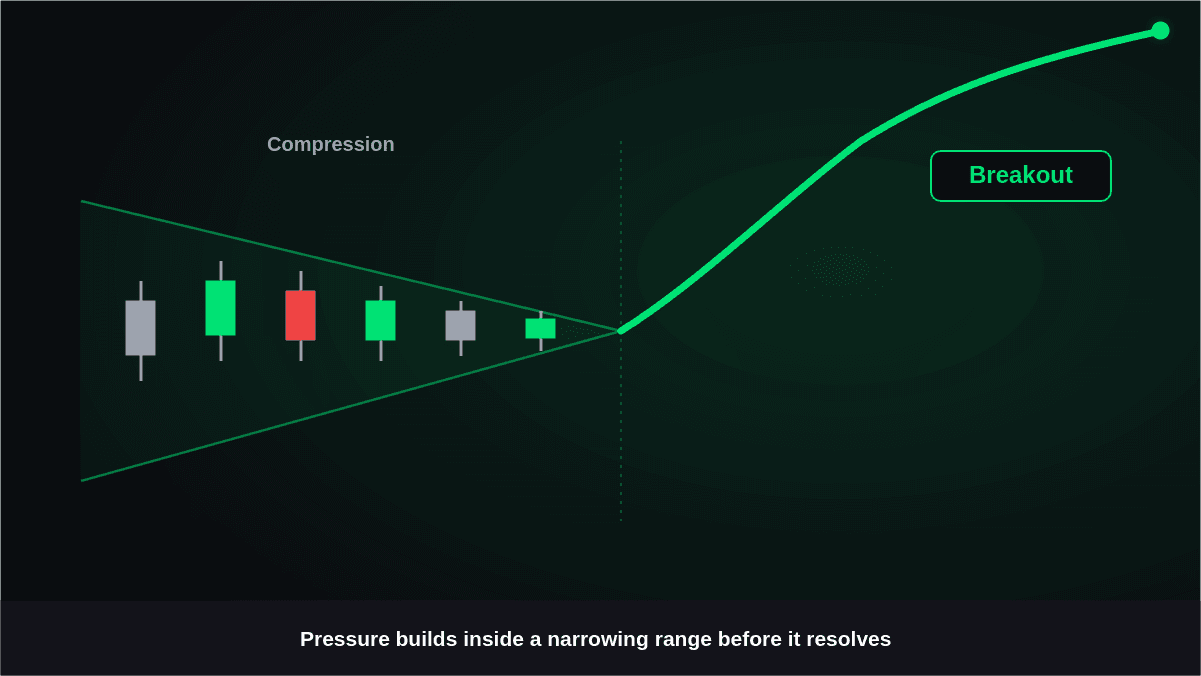 Compression

Breakout

Pressure builds inside a narrowing range before it resolves